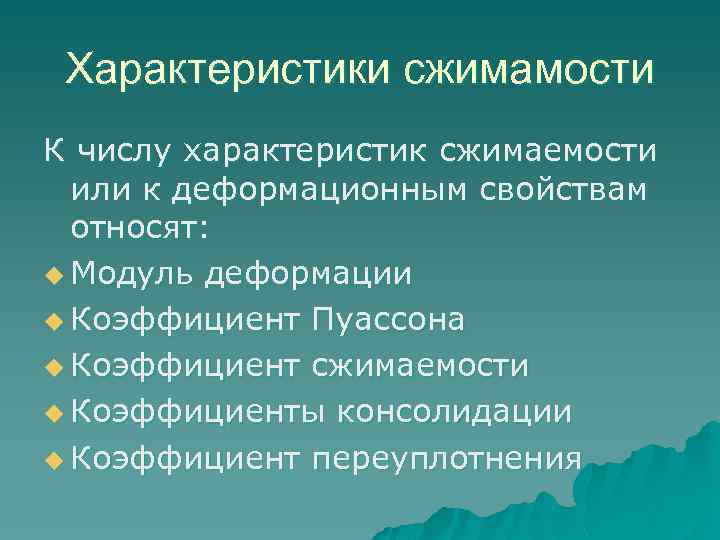 Характеристики сжимамости

К числу характеристик сжимаемости или к деформационным свойствам относят:

Модуль деформации

Коэффициент Пуассона

Коэффициент сжимаемости

Коэффициенты консолидации

Коэффициент переуплотнения